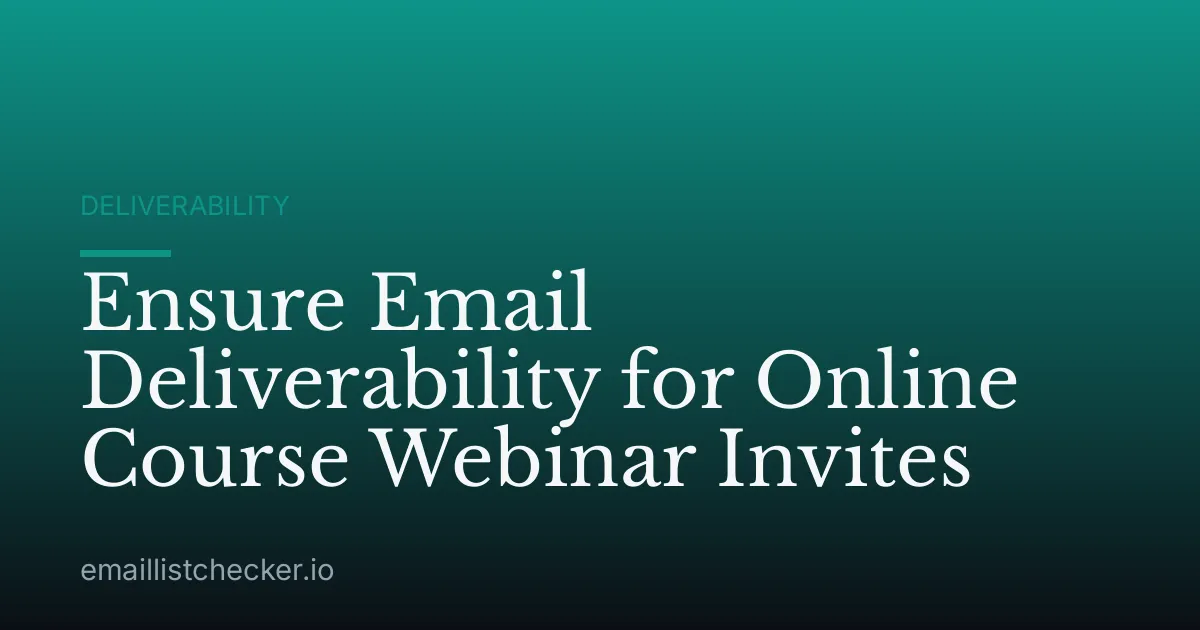 DELIVERABILITY

Ensure Email Deliverability for Online Course Webinar Invites

emaillistchecker.io